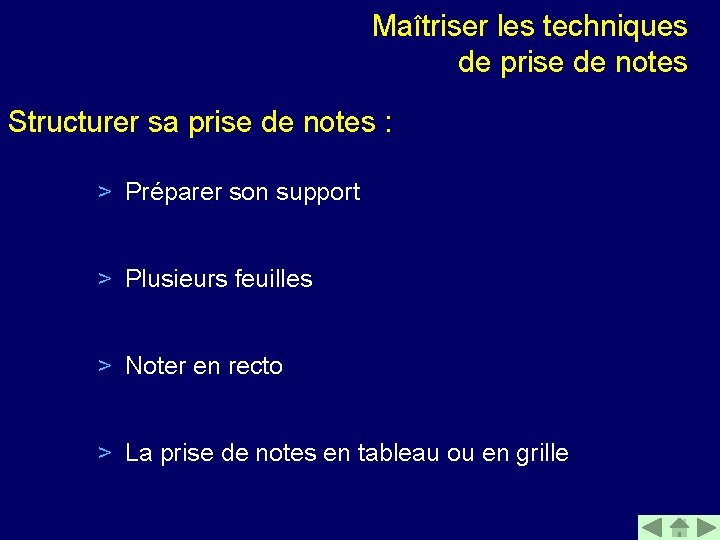 Maîtriser les techniques de prise de notes

Structurer sa prise de notes :

> Préparer son support

> Plusieurs feuilles

> Noter en recto

> La prise de notes en tableau ou en grille